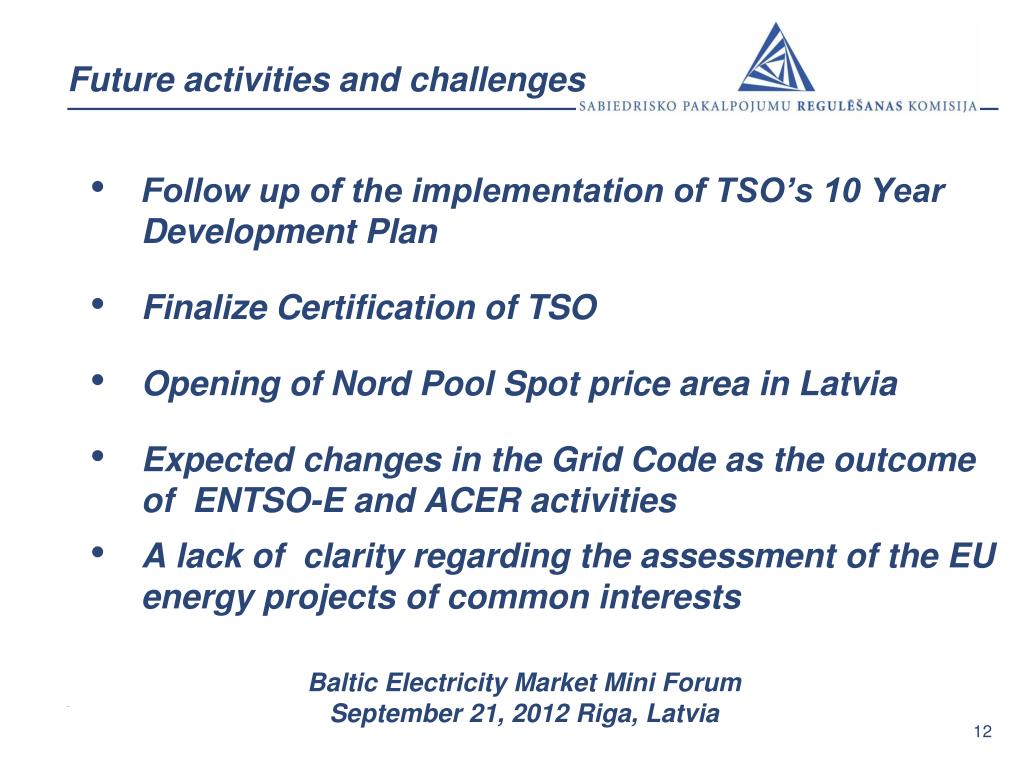 Future activities and challenges

SABIEDRISKO PAKALPOJUMU REGULĒŠANAS KOMISIJA

• Follow up of the implementation of TSO's 10 Year Development Plan

• Finalize Certification of TSO

• Opening of Nord Pool Spot price area in Latvia

• Expected changes in the Grid Code as the outcome of ENTSO-E and ACER activities

• A lack of clarity regarding the assessment of the EU energy projects of common interests

Baltic Electricity Market Mini Forum
September 21, 2012 Riga, Latvia

12